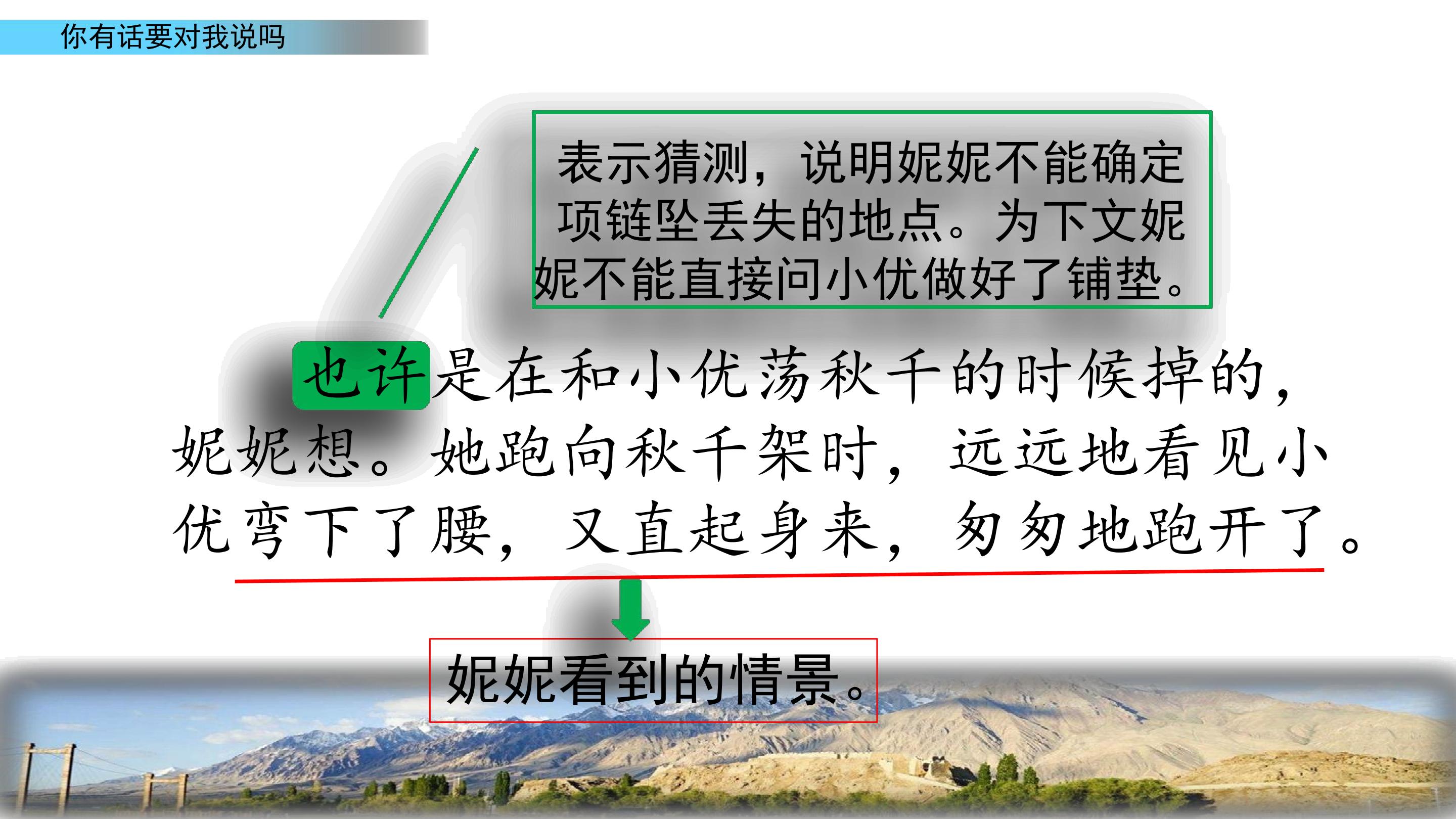 你有话要对我说吗

表示猜测，说明妮妮不能确定项链坠丢失的地点。为下文妮妮不能直接问小优做好了铺垫。

也许是在和小优荡秋千的时候掉的，妮妮想。她跑向秋千架时，远远地看见小优弯下了腰，又直起身来，匆匆地跑开了。

妮妮看到的情景。